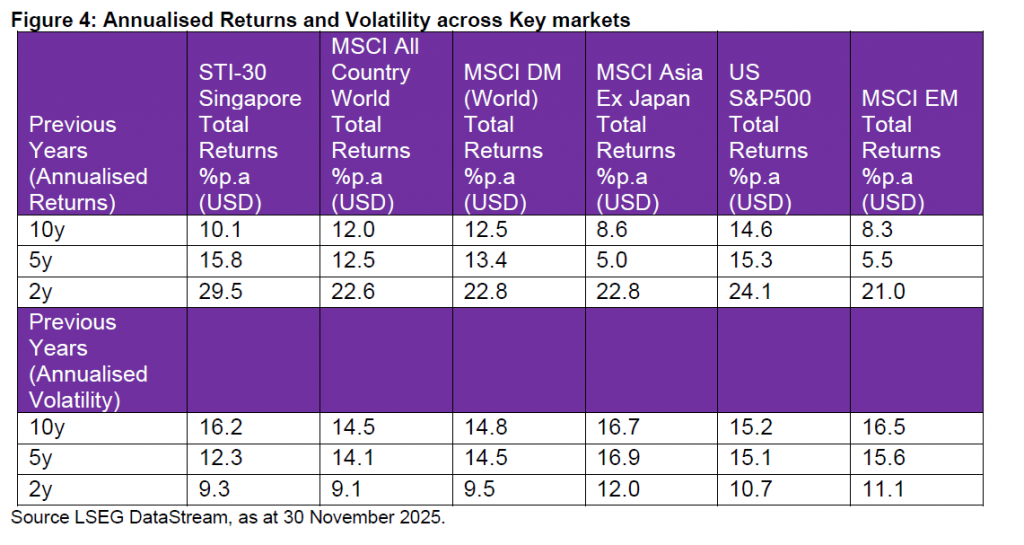 Figure 4: Annualised Returns and Volatility across Key markets

| Previous Years (Annualised Returns) | STI-30 Singapore Total Returns %p.a (USD) | MSCI All Country World Total Returns %p.a (USD) | MSCI DM (World) Total Returns %p.a (USD) | MSCI Asia Ex Japan Total Returns %p.a (USD) | US S&P500 Total Returns %p.a (USD) | MSCI EM Total Returns %p.a (USD) |
|---|---|---|---|---|---|---|
| 10y | 10.1 | 12.0 | 12.5 | 8.6 | 14.6 | 8.3 |
| 5y | 15.8 | 12.5 | 13.4 | 5.0 | 15.3 | 5.5 |
| 2y | 29.5 | 22.6 | 22.8 | 22.8 | 24.1 | 21.0 |
| Previous Years (Annualised Volatility) | | | | | | |
| 10y | 16.2 | 14.5 | 14.8 | 16.7 | 15.2 | 16.5 |
| 5y | 12.3 | 14.1 | 14.5 | 16.9 | 15.1 | 15.6 |
| 2y | 9.3 | 9.1 | 9.5 | 12.0 | 10.7 | 11.1 |

Source LSEG DataStream, as at 30 November 2025.